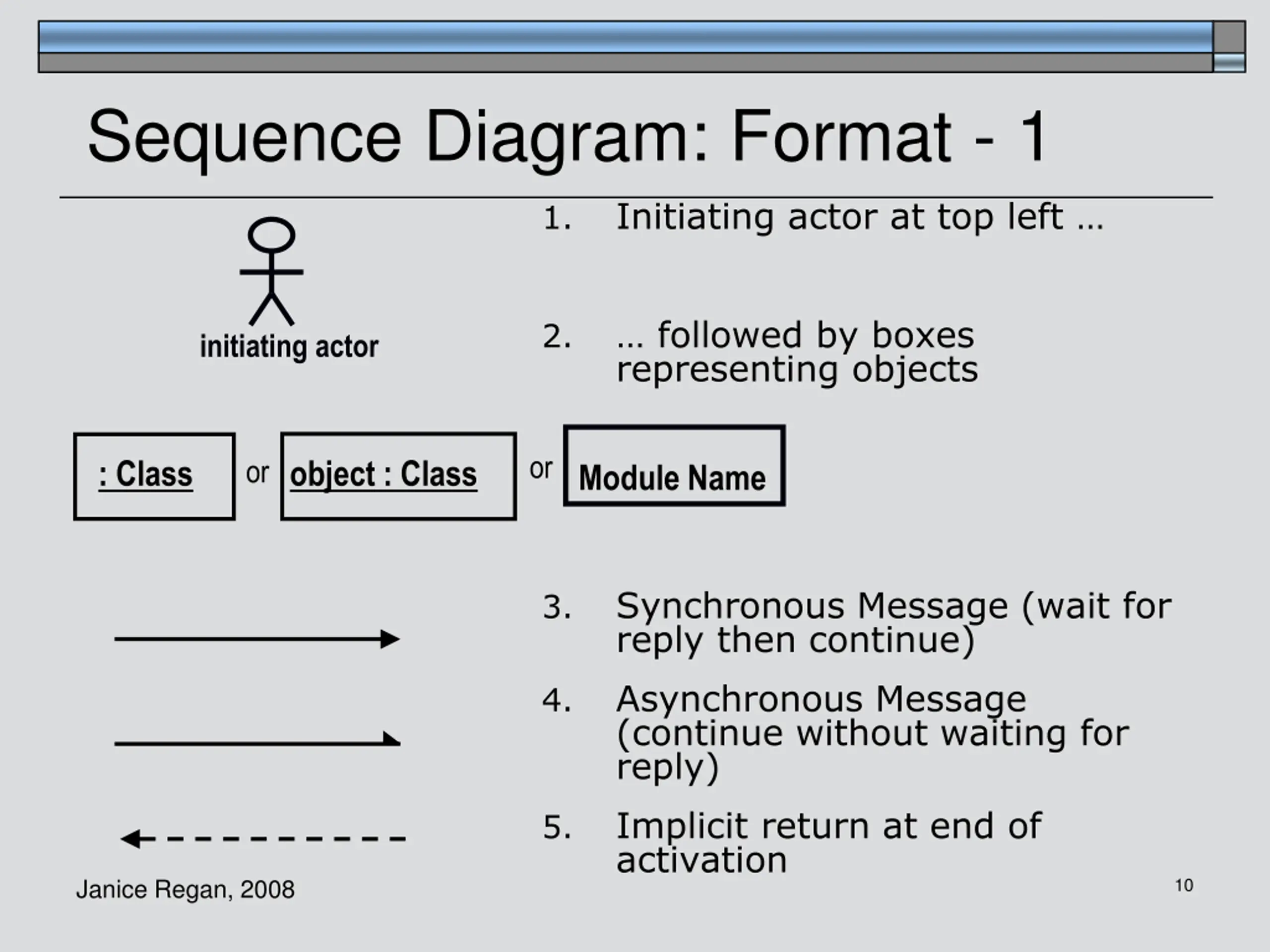 Sequence Diagram: Format - 1

initiating actor

1. Initiating actor at top left …

2. … followed by boxes representing objects

: Class or object : Class or Module Name

3. Synchronous Message (wait for reply then continue)

4. Asynchronous Message (continue without waiting for reply)

5. Implicit return at end of activation

Janice Regan, 2008

10